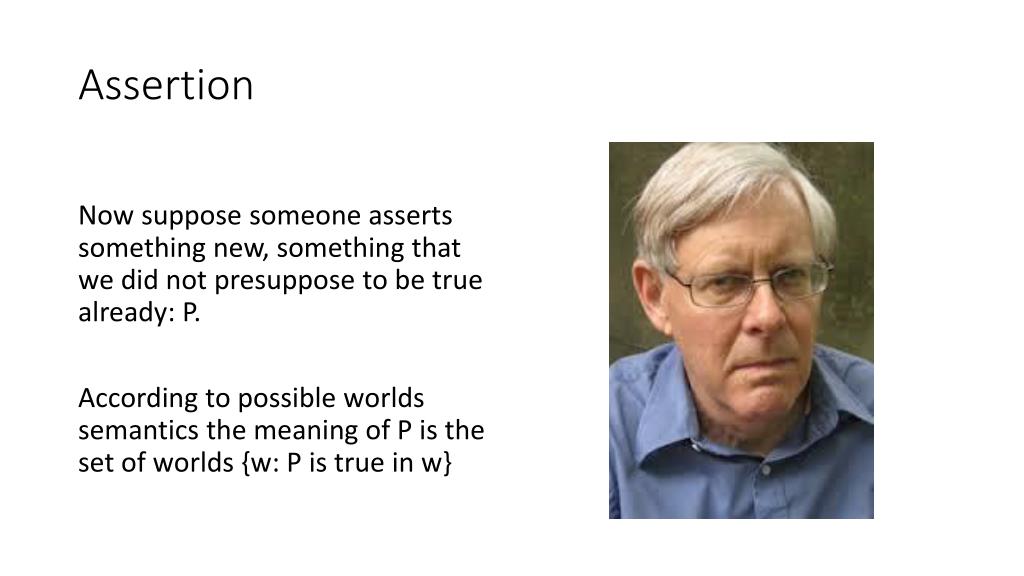 Assertion

Now suppose someone asserts something new, something that we did not presuppose to be true already: P.

According to possible worlds semantics the meaning of P is the set of worlds {w: P is true in w}